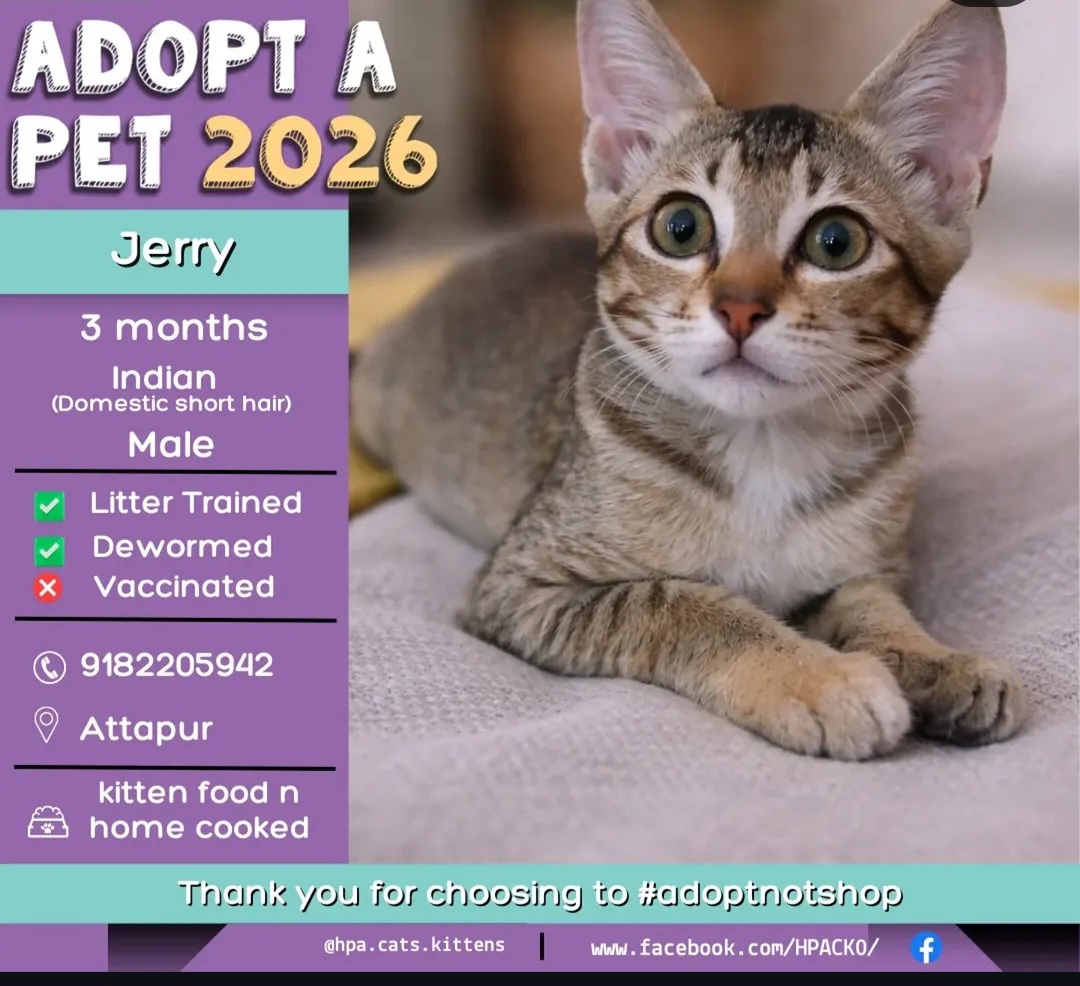 ADOPT A PET 2026

Jerry

3 months
Indian
(Domestic short hair)
Male

Litter Trained
Dewormed
Vaccinated

9182205942
Attapur

kitten food n home cooked

Thank you for choosing to #adoptnotshop

@hpa.cats.kittens | www.facebook.com/HPACKO/